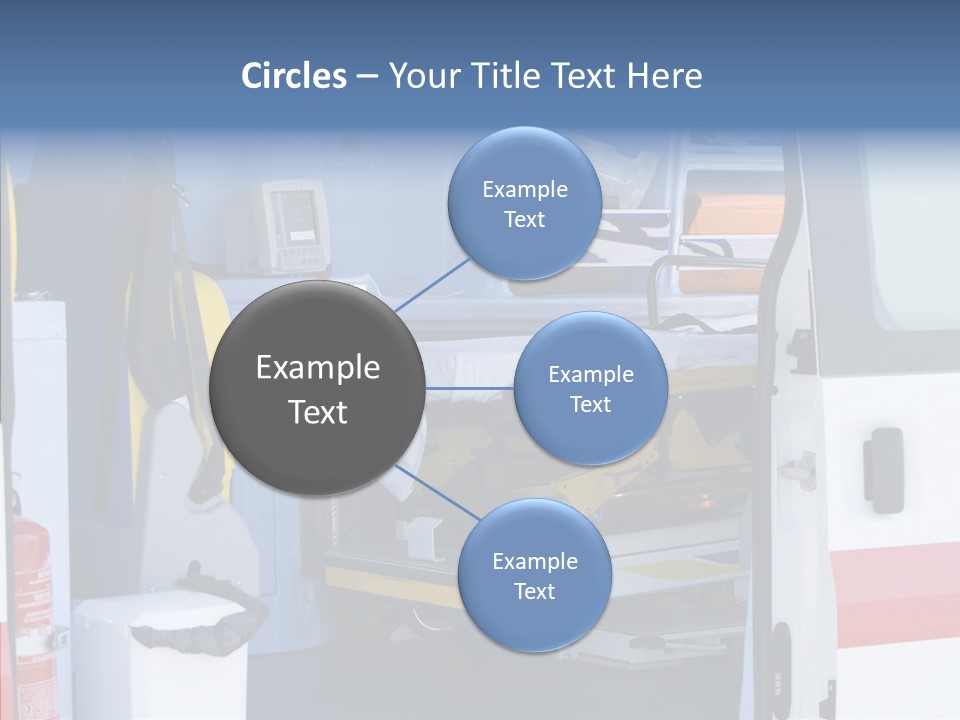 Circles – Your Title Text Here

Example Text

Example Text

Example Text

Example Text